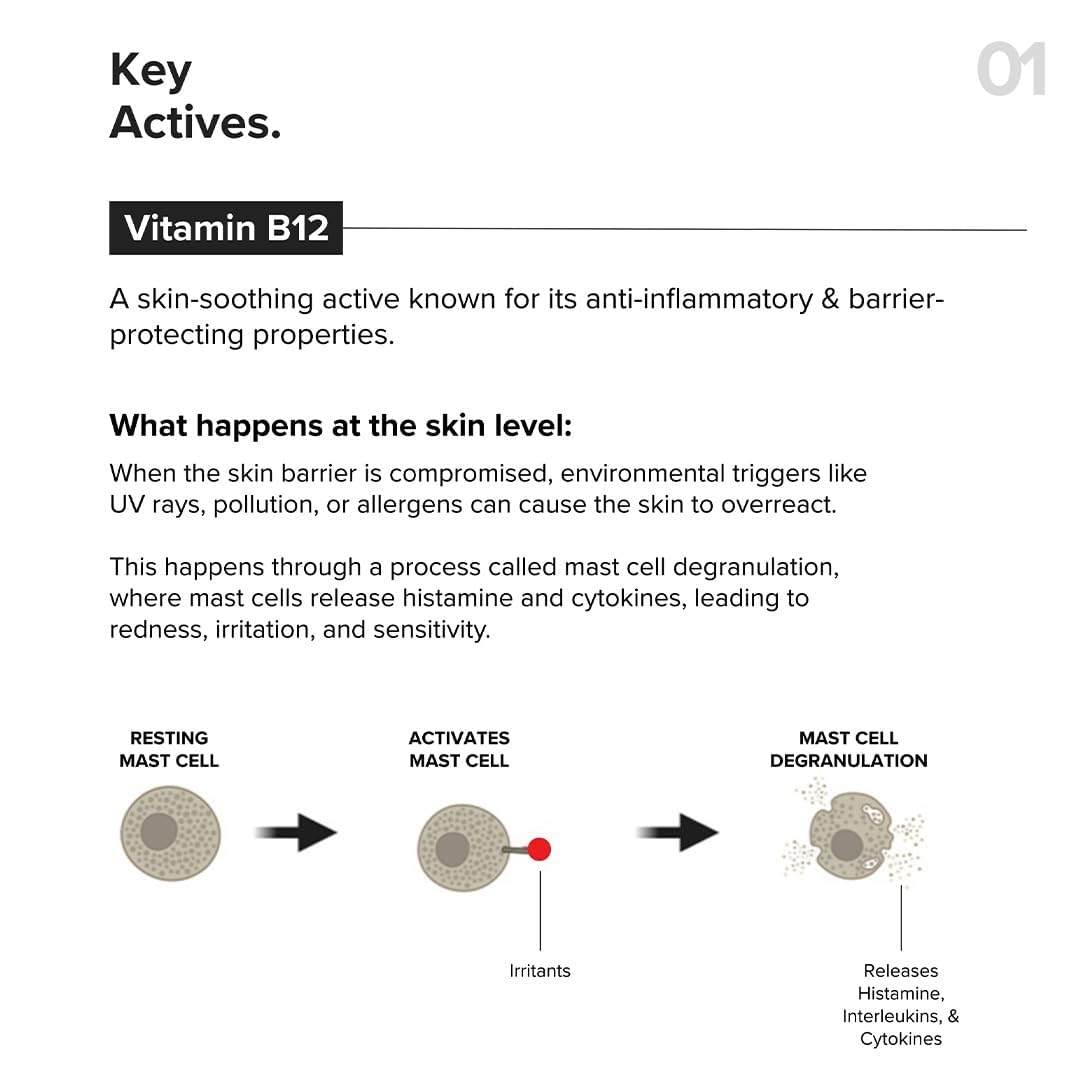 Key Actives.

01

Vitamin B12

A skin-soothing active known for its anti-inflammatory & barrier-protecting properties.

What happens at the skin level:

When the skin barrier is compromised, environmental triggers like UV rays, pollution, or allergens can cause the skin to overreact.

This happens through a process called mast cell degranulation, where mast cells release histamine and cytokines, leading to redness, irritation, and sensitivity.

RESTING MAST CELL

ACTIVATES MAST CELL

MAST CELL DEGRANULATION

Irritants

Releases Histamine, Interleukins, & Cytokines